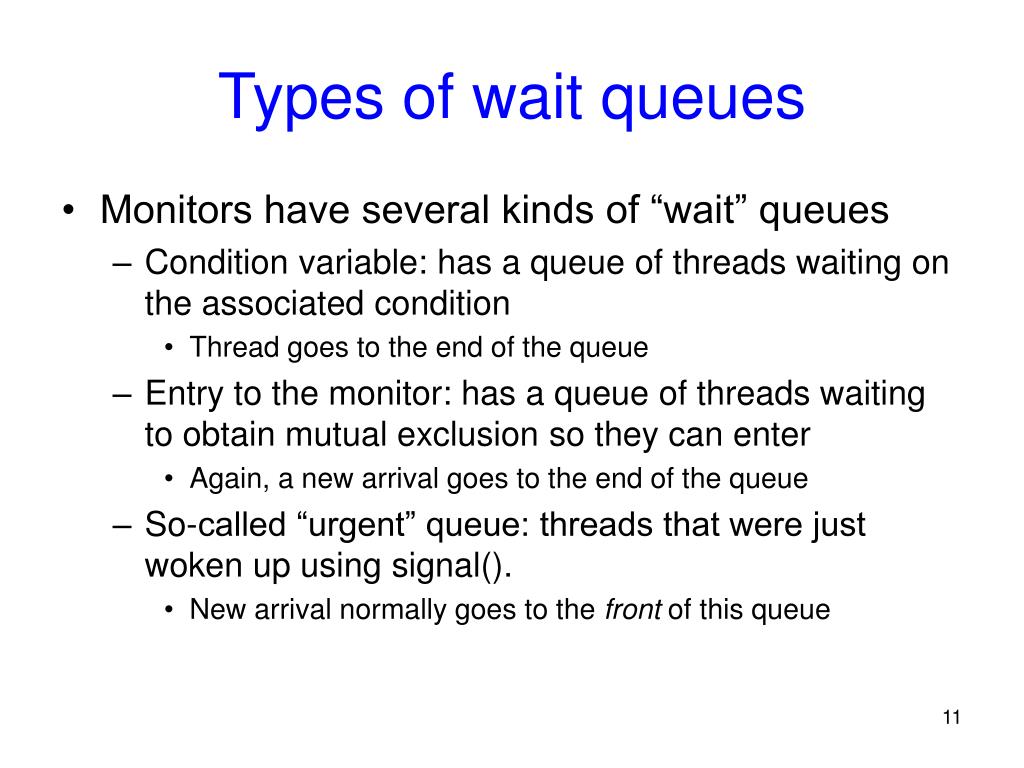 Types of wait queues

• Monitors have several kinds of “wait” queues
– Condition variable: has a queue of threads waiting on the associated condition
• Thread goes to the end of the queue
– Entry to the monitor: has a queue of threads waiting to obtain mutual exclusion so they can enter
• Again, a new arrival goes to the end of the queue
– So-called “urgent” queue: threads that were just woken up using signal().
• New arrival normally goes to the front of this queue

11